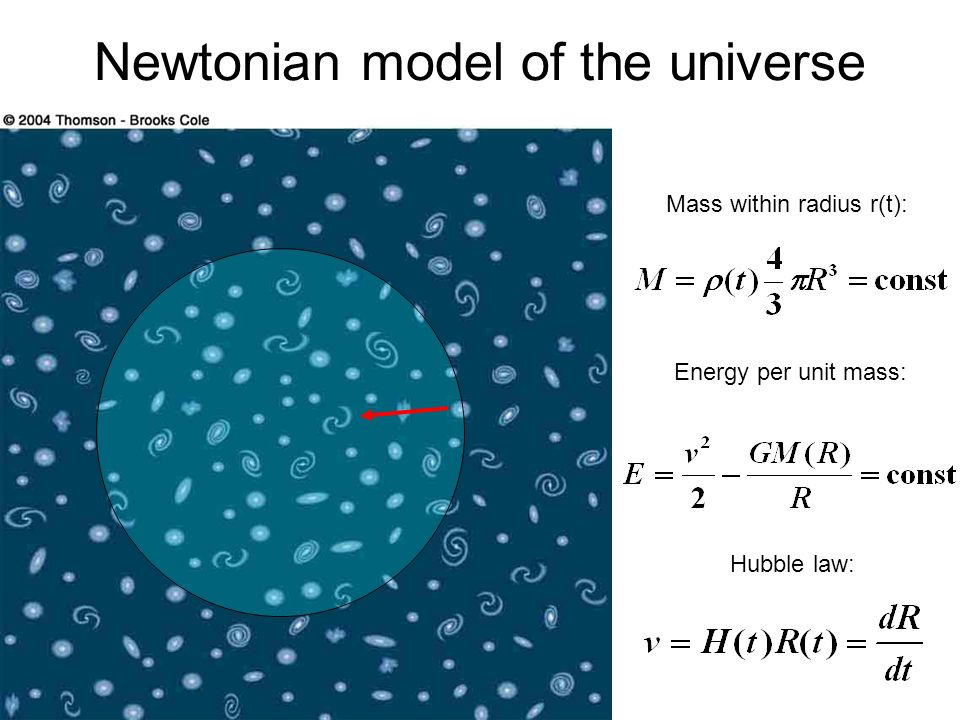 Newtonian model of the universe

© 2004 Thomson - Brooks Cole

Mass within radius r(t):

$M = \rho(t)\frac{4}{3}\pi R^3 = \mathbf{const}$

Energy per unit mass:

$E = \frac{v^2}{2} - \frac{GM(R)}{R} = \mathbf{const}$

Hubble law:

$v = H(t)R(t) = \frac{dR}{dt}$